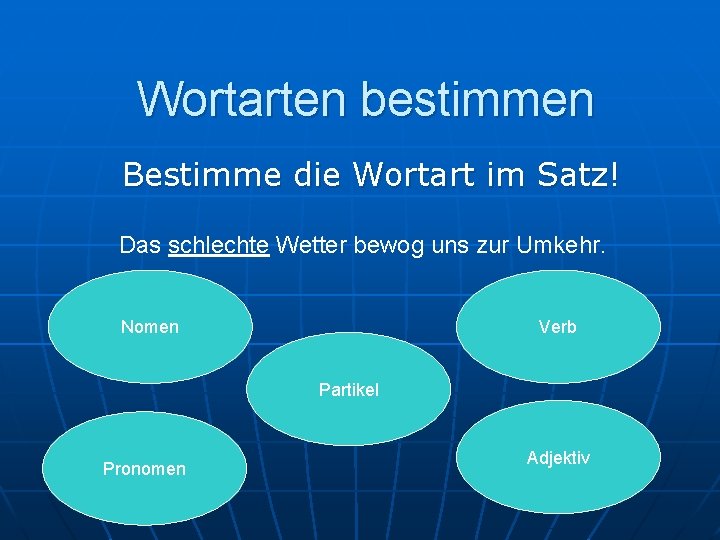 Wortarten bestimmen

Bestimme die Wortart im Satz!

Das schlechte Wetter bewog uns zur Umkehr.

Nomen

Verb

Partikel

Pronomen

Adjektiv